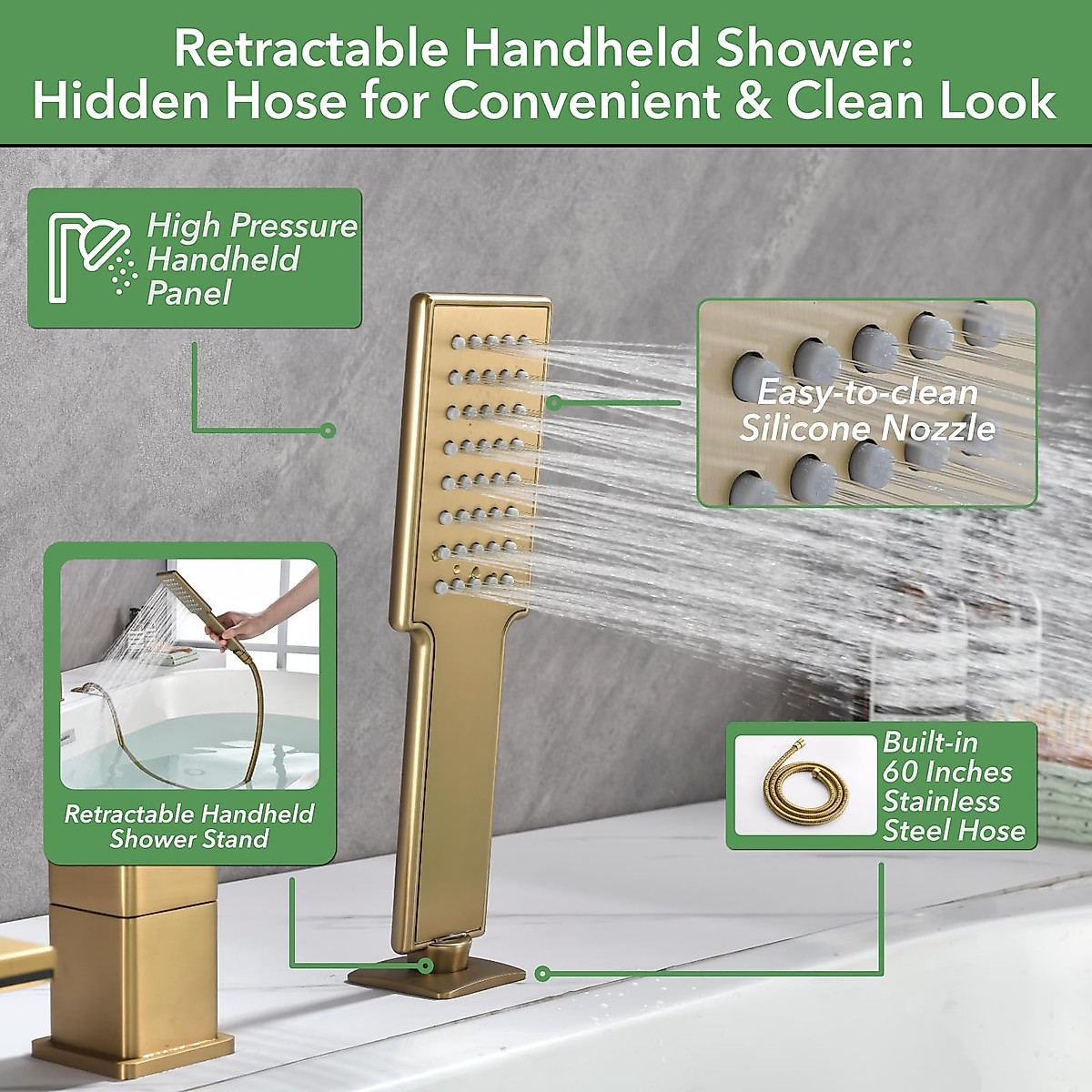 Retractable Handheld Shower:
Hidden Hose for Convenient & Clean Look

High Pressure Handheld Panel

Easy-to-clean Silicone Nozzle

Retractable Handheld Shower Stand

Built-in 60 Inches Stainless Steel Hose